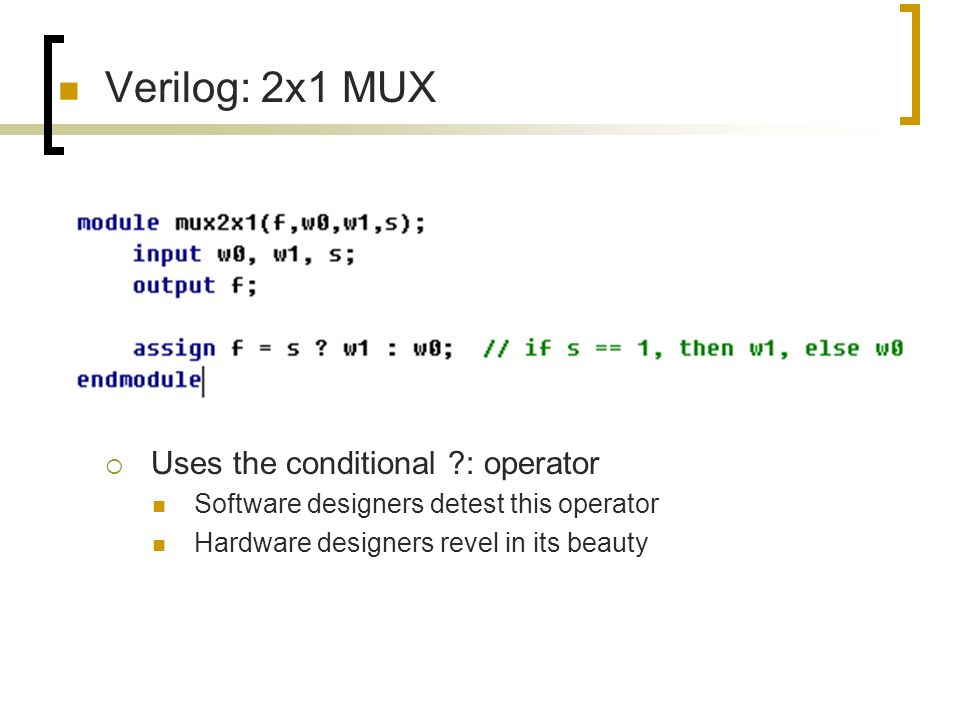 Verilog: 2x1 MUX

module mux2x1(f,w0,w1,s);
    input w0, w1, s;
    output f;

    assign f = s ? w1 : w0;  // if s == 1, then w1, else w0
endmodule

Uses the conditional ?: operator

Software designers detest this operator

Hardware designers revel in its beauty